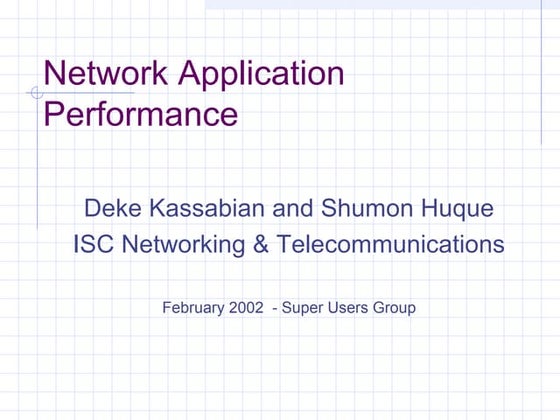 Network Application Performance

Deke Kassabian and Shumon Huque
ISC Networking & Telecommunications

February 2002 - Super Users Group